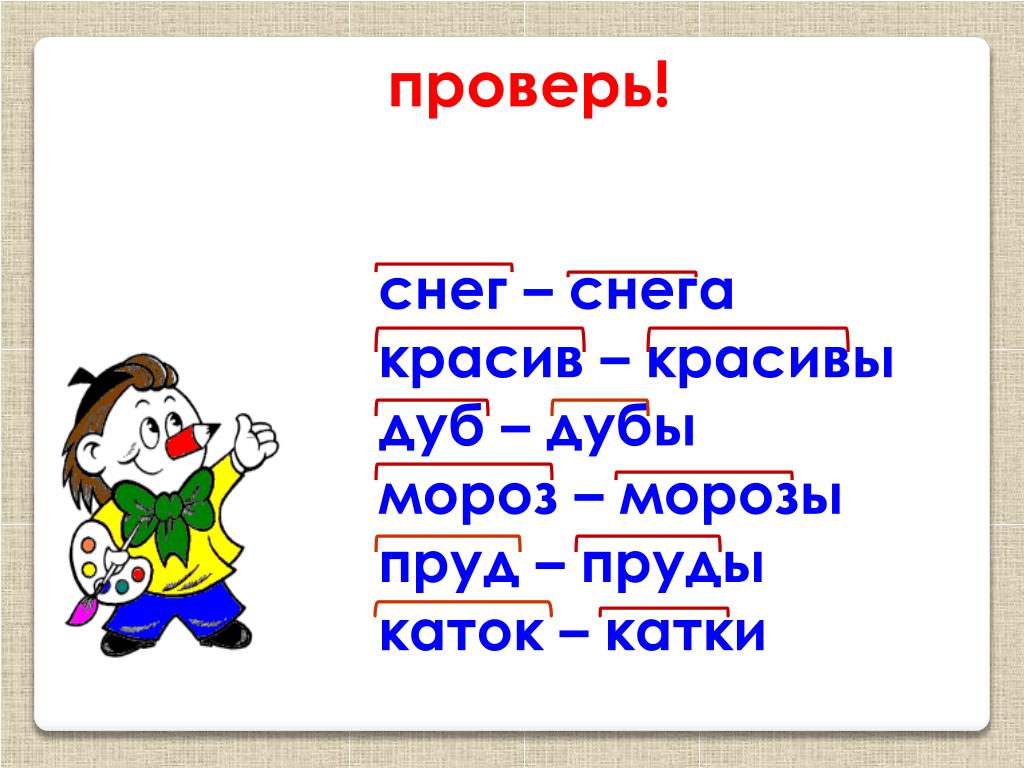 проверь!

снег – снега
красив – красивы
дуб – дубы
мороз – морозы
пруд – пруды
каток – катки